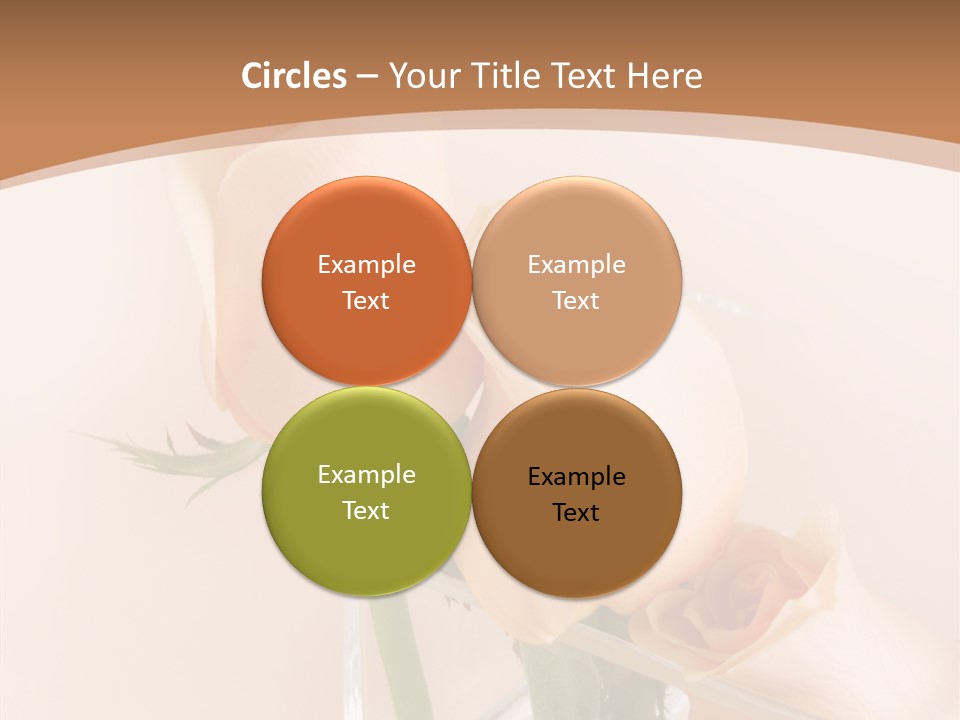 Circles – Your Title Text Here

Example Text

Example Text

Example Text

Example Text